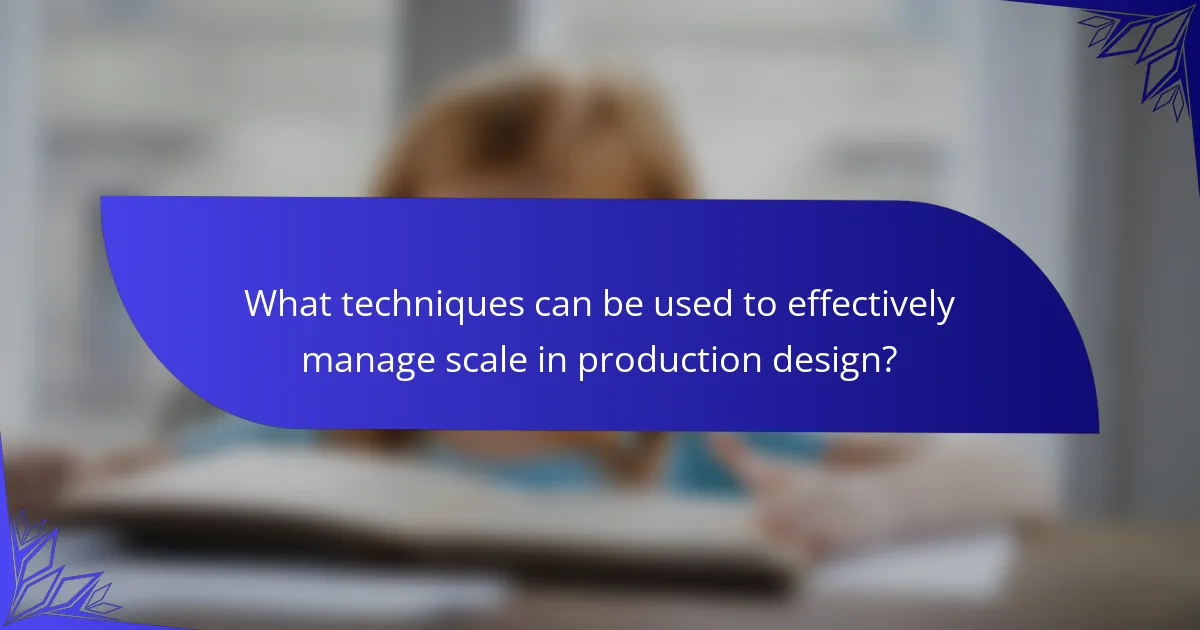 What techniques can be used to effectively manage scale in production design?